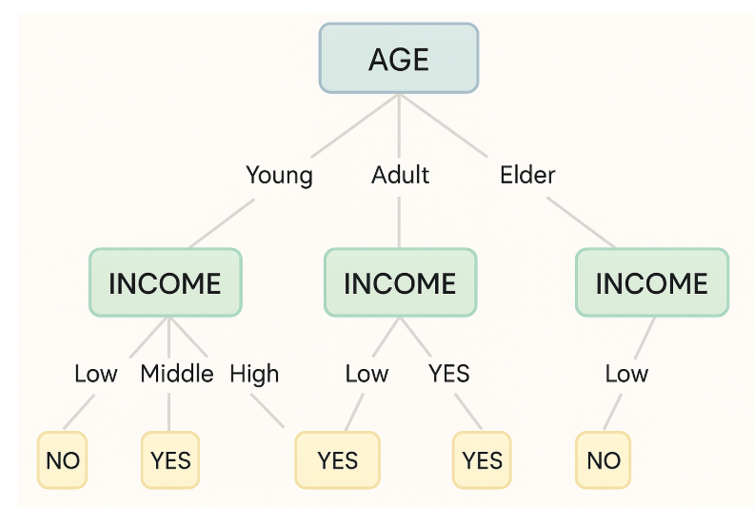 AGE

Young
Adult
Elder

INCOME
INCOME
INCOME

Low
Middle
High
Low
YES
Low

NO
YES
YES
YES
NO